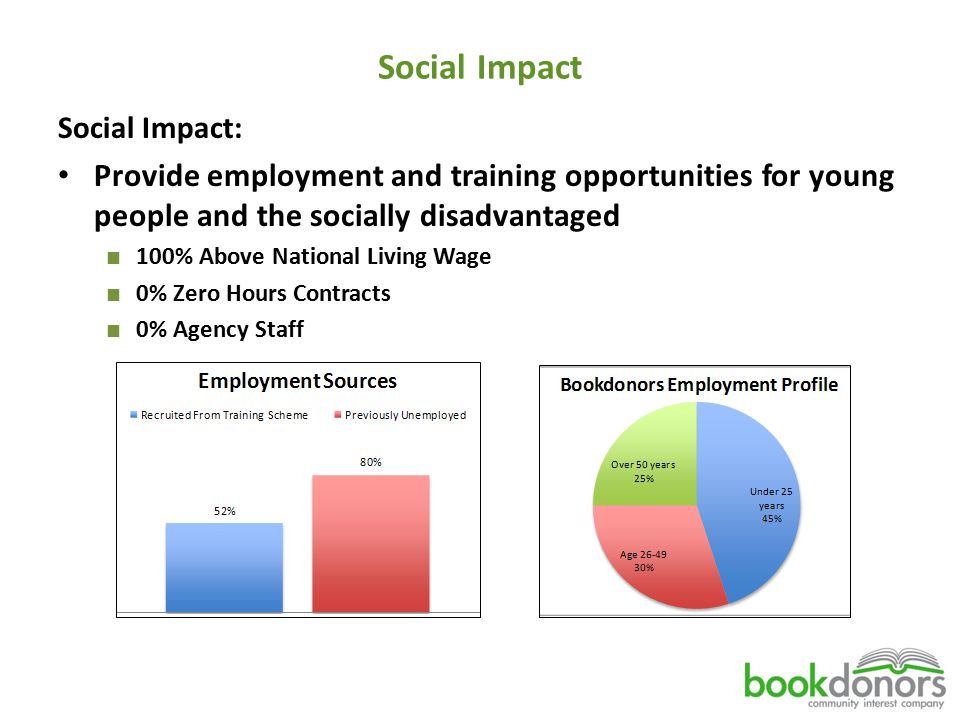 Social Impact

Social Impact:

• Provide employment and training opportunities for young people and the socially disadvantaged

■ 100% Above National Living Wage

■ 0% Zero Hours Contracts

■ 0% Agency Staff

Employment Sources

Recruited From Training Scheme

Previously Unemployed

52%

80%

Bookdonors Employment Profile

Over 50 years 25%

Under 25 years 45%

Age 26-49 30%

bookdonors
community interest company